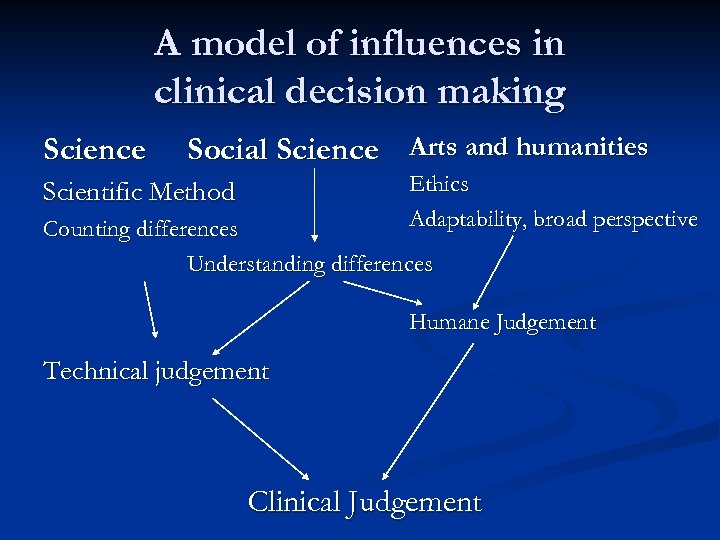 A model of influences in clinical decision making

Science

Scientific Method

Counting differences

Social Science

Understanding differences

Arts and humanities

Ethics

Adaptability, broad perspective

Humane Judgement

Technical judgement

Clinical Judgement